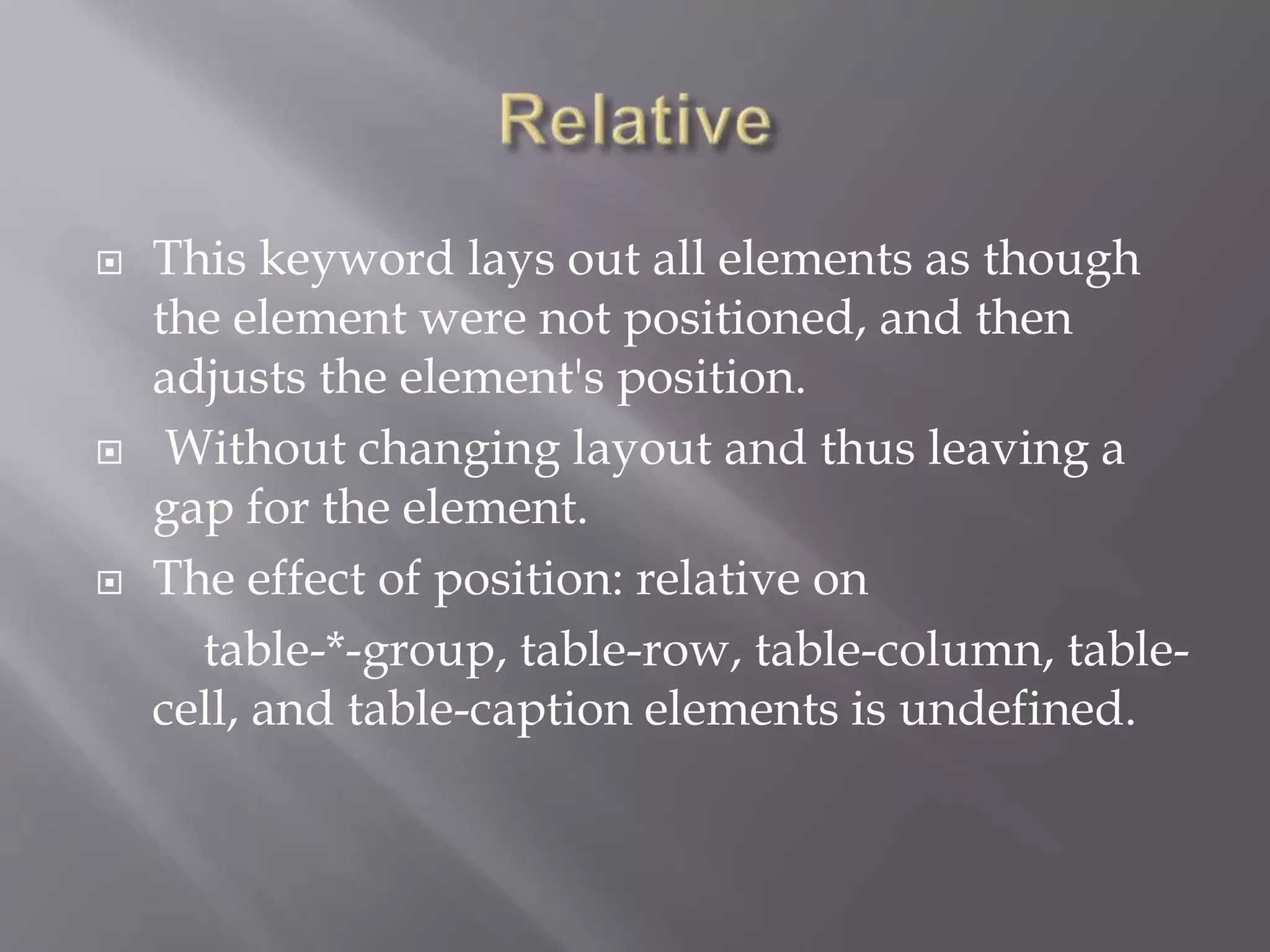 Relative

This keyword lays out all elements as though the element were not positioned, and then adjusts the element's position.

Without changing layout and thus leaving a gap for the element.

The effect of position: relative on

table-*-group, table-row, table-column, table-cell, and table-caption elements is undefined.